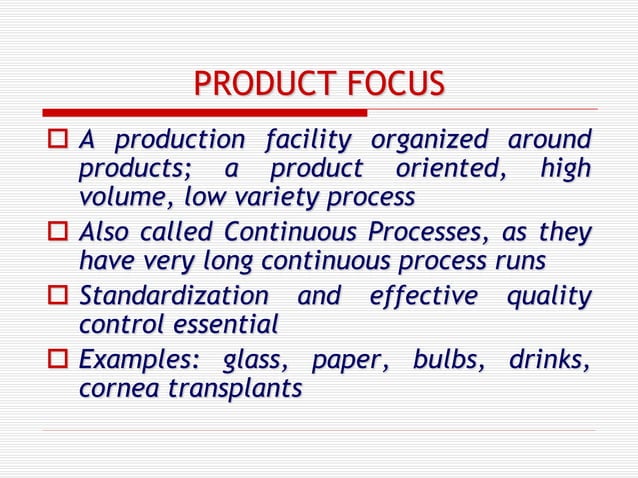 PRODUCT FOCUS

A production facility organized around products; a product oriented, high volume, low variety process

Also called Continuous Processes, as they have very long continuous process runs

Standardization and effective quality control essential

Examples: glass, paper, bulbs, drinks, cornea transplants